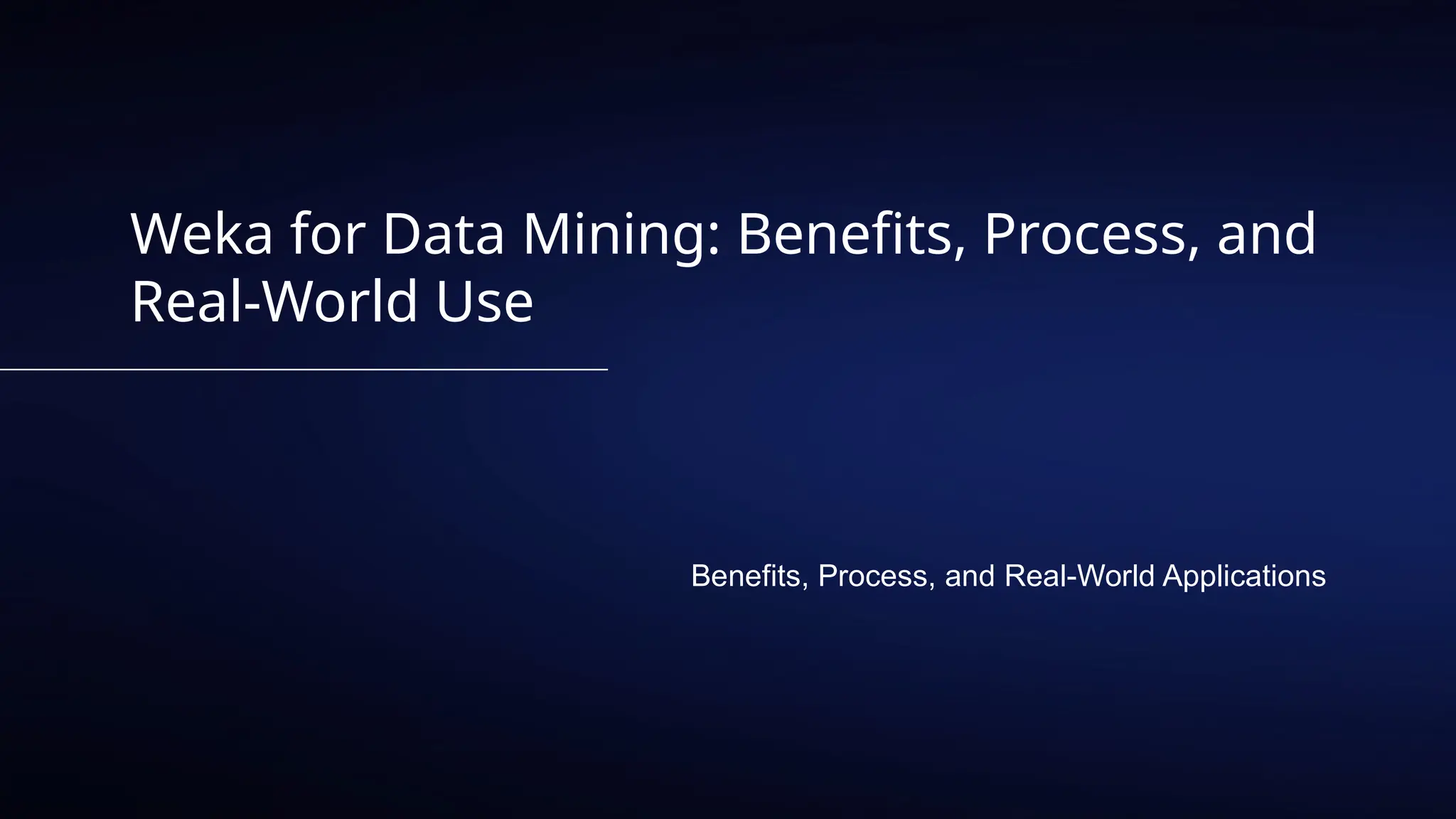 Weka for Data Mining: Benefits, Process, and Real-World Use

Benefits, Process, and Real-World Applications